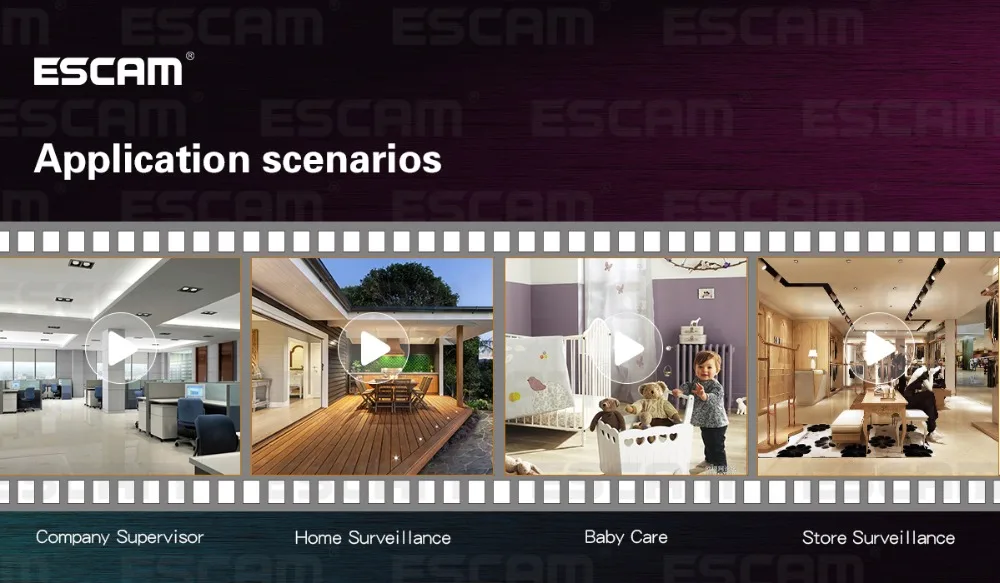 ESCAM®

Application scenarios

Company Supervisor

Home Surveillance

Baby Care

Store Surveillance